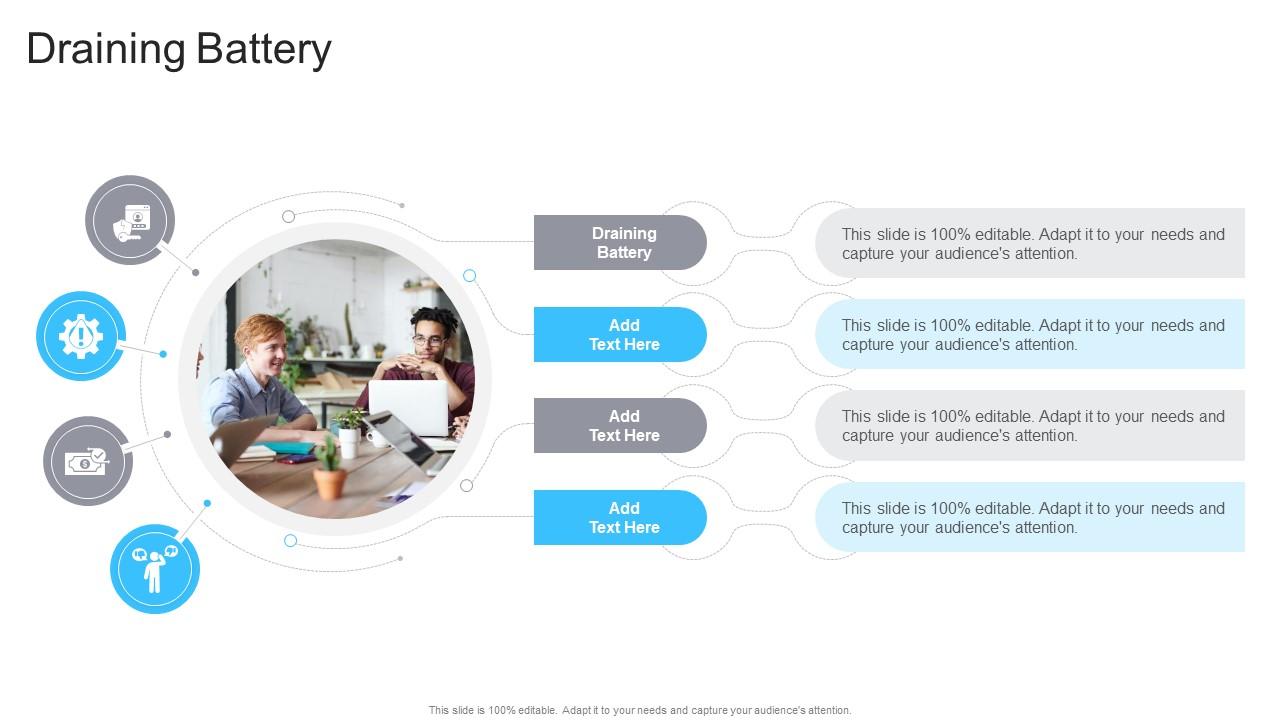 Draining Battery

Draining Battery

This slide is 100% editable. Adapt it to your needs and capture your audience's attention.

Add Text Here

This slide is 100% editable. Adapt it to your needs and capture your audience's attention.

Add Text Here

This slide is 100% editable. Adapt it to your needs and capture your audience's attention.

Add Text Here

This slide is 100% editable. Adapt it to your needs and capture your audience's attention.

This slide is 100% editable. Adapt it to your needs and capture your audience's attention.